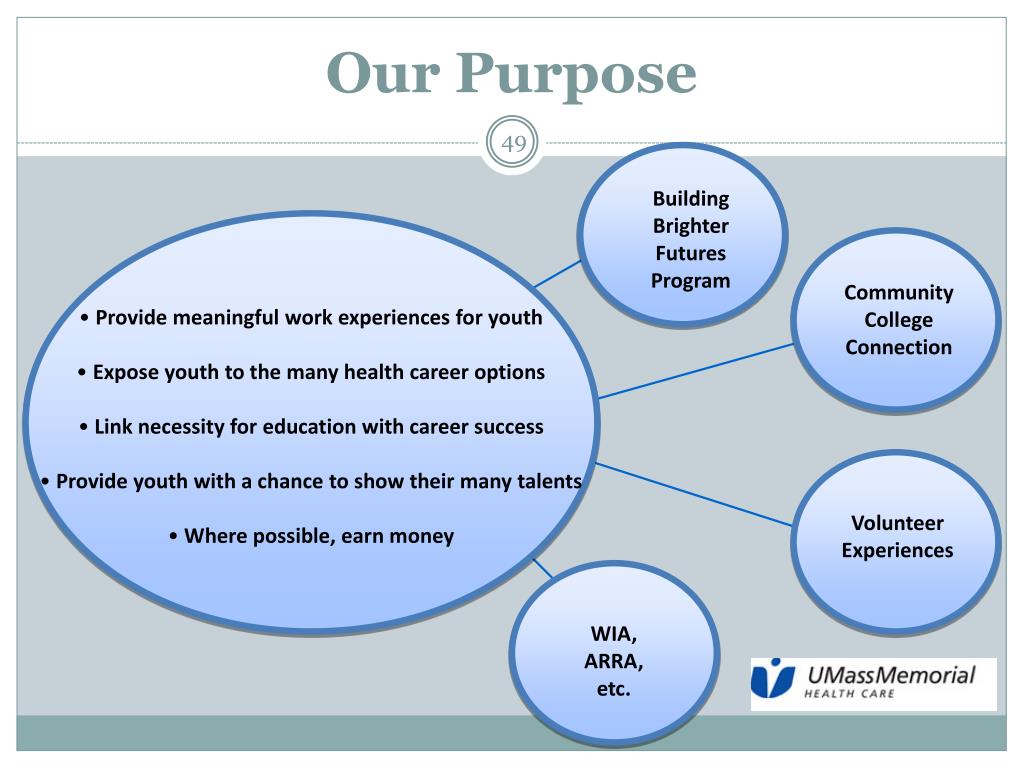 Our Purpose

49

• Provide meaningful work experiences for youth

• Expose youth to the many health career options

• Link necessity for education with career success

• Provide youth with a chance to show their many talents

• Where possible, earn money

Building Brighter Futures Program

Community College Connection

Volunteer Experiences

WIA, ARRA, etc.

UMassMemorial HEALTH CARE